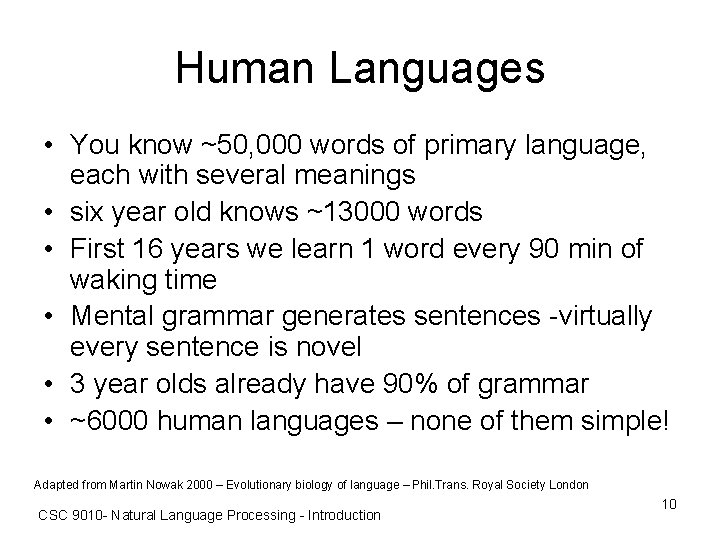 Human Languages

• You know ~50,000 words of primary language, each with several meanings
• six year old knows ~13000 words
• First 16 years we learn 1 word every 90 min of waking time
• Mental grammar generates sentences -virtually every sentence is novel
• 3 year olds already have 90% of grammar
• ~6000 human languages – none of them simple!

Adapted from Martin Nowak 2000 – Evolutionary biology of language – Phil.Trans. Royal Society London

CSC 9010- Natural Language Processing - Introduction

10